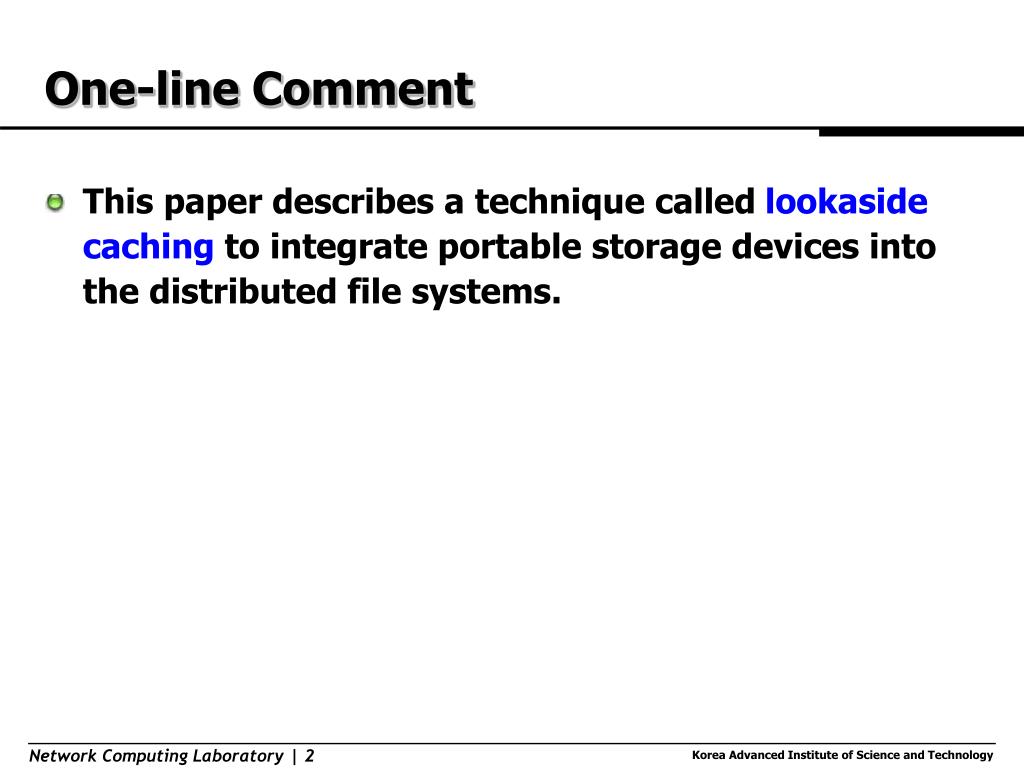 One-line Comment

This paper describes a technique called lookaside caching to integrate portable storage devices into the distributed file systems.

Network Computing Laboratory | 2

Korea Advanced Institute of Science and Technology